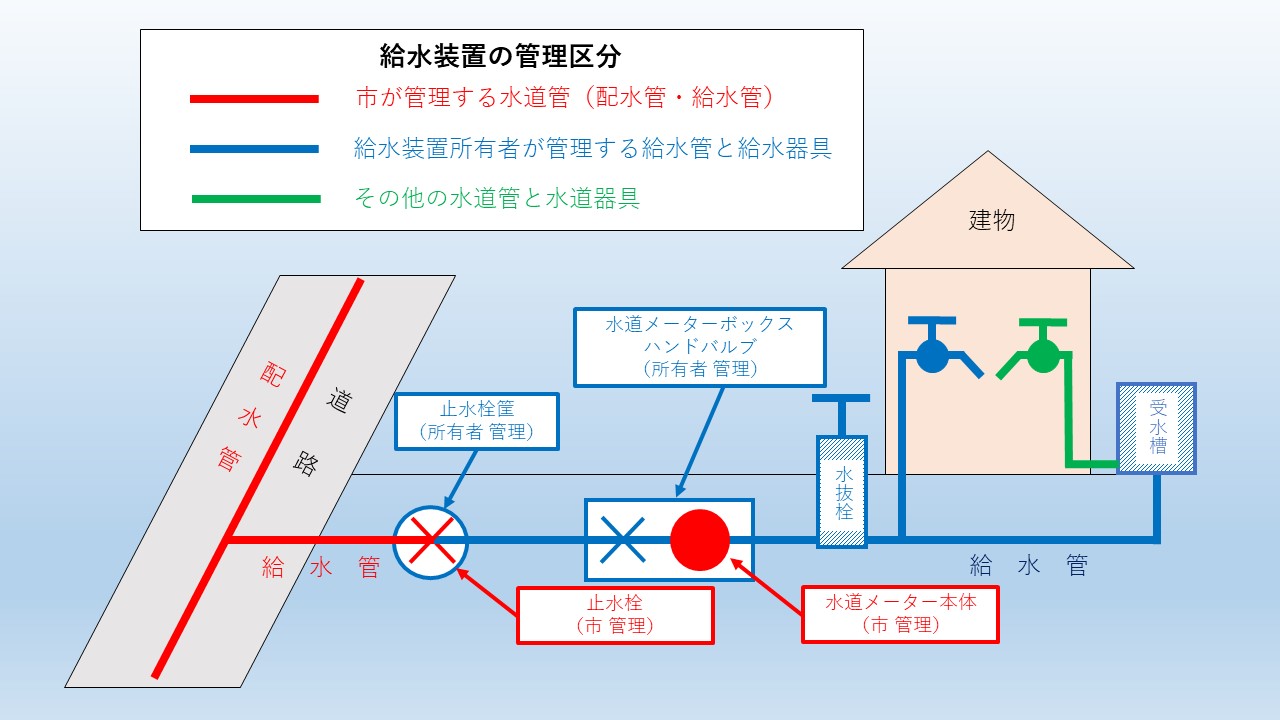 給水装置の管理区分

市が管理する水道管（配水管・給水管）

給水装置所有者が管理する給水管と給水器具

その他の水道管と水道器具

建物

配水管

道路

水道メーターボックス
ハンドバルブ
（所有者 管理）

止水栓筐
（所有者 管理）

受水槽

水抜栓

給 水 管

給 水 管

止水栓
（市 管理）

水道メーター本体
（市 管理）